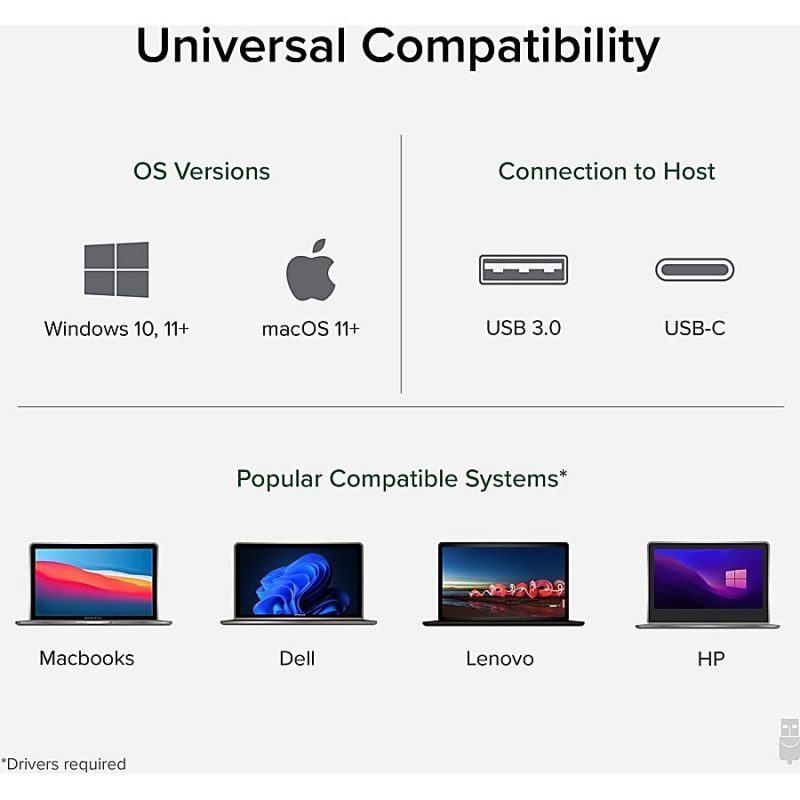 Universal Compatibility

OS Versions

Windows 10, 11+

macOS 11+

Connection to Host

USB 3.0

USB-C

Popular Compatible Systems*

Macbooks

Dell

Lenovo

HP

*Drivers required